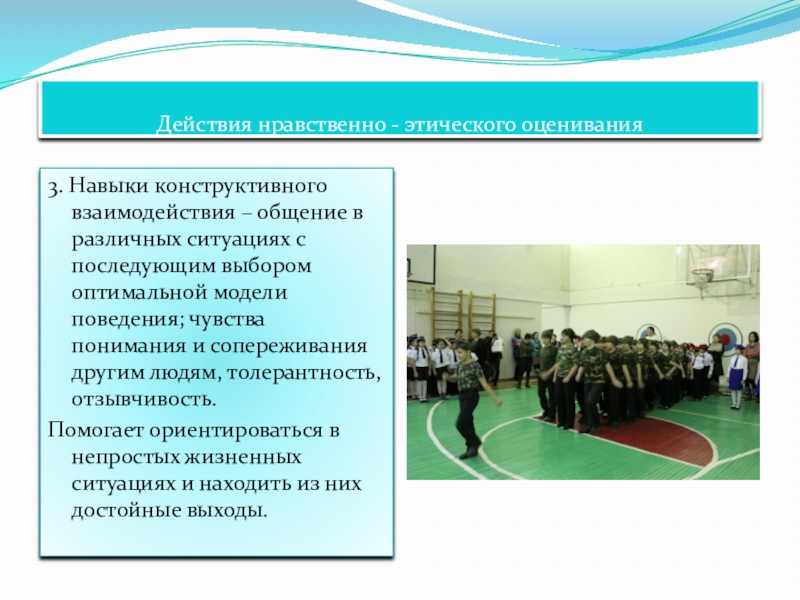 Действия нравственно - этического оценивания

3. Навыки конструктивного взаимодействия – общение в различных ситуациях с последующим выбором оптимальной модели поведения; чувства понимания и сопереживания другим людям, толерантность, отзывчивость.

Помогает ориентироваться в непростых жизненных ситуациях и находить из них достойные выходы.